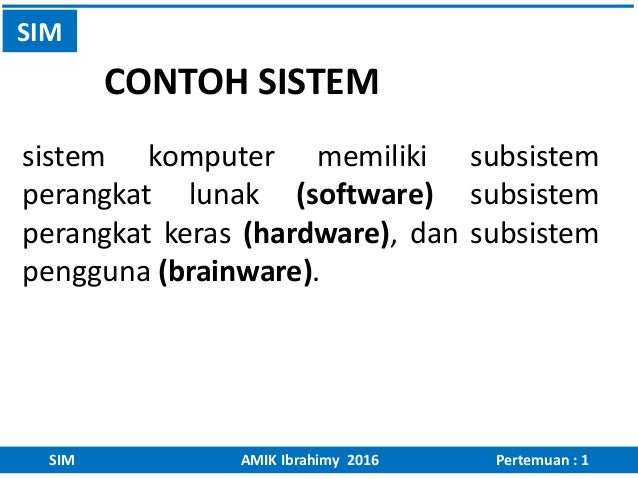 SIM

CONTOH SISTEM

sistem komputer memiliki subsistem perangkat lunak (software) subsistem perangkat keras (hardware), dan subsistem pengguna (brainware).

SIM AMIK Ibrahimy 2016 Pertemuan : 1